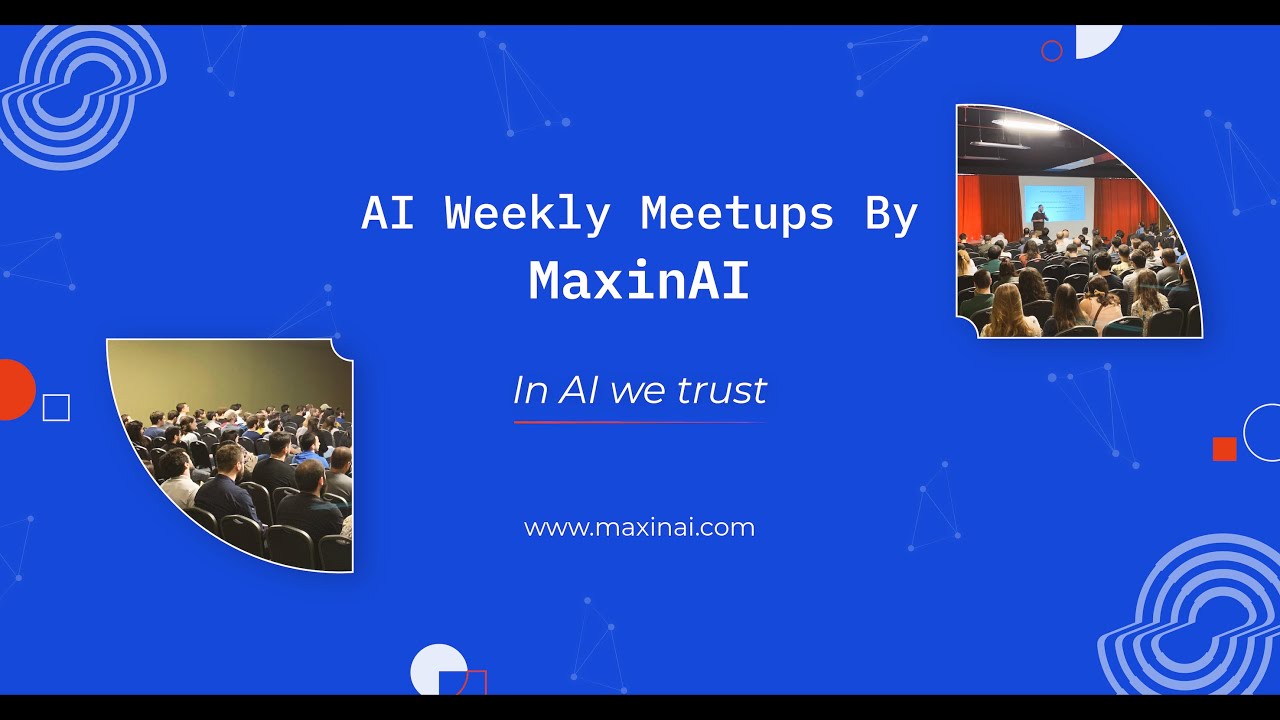 AI Weekly Meetups By
MaxinAI

In AI we trust

www.maxinai.com